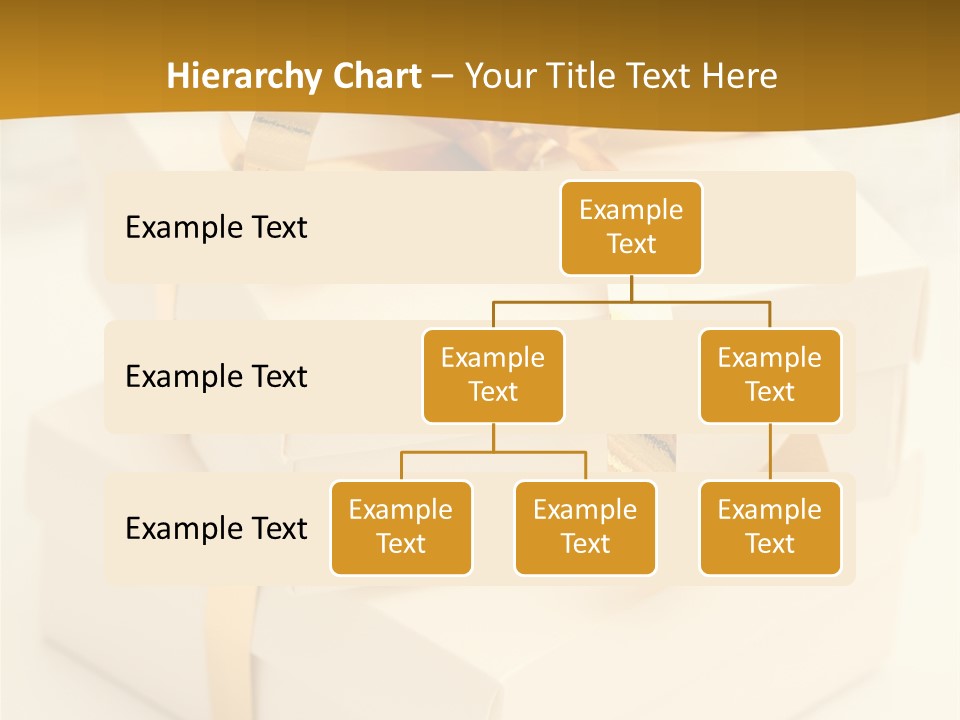 Hierarchy Chart – Your Title Text Here

Example Text

Example Text

Example Text

Example Text

Example Text

Example Text

Example Text

Example Text

Example Text